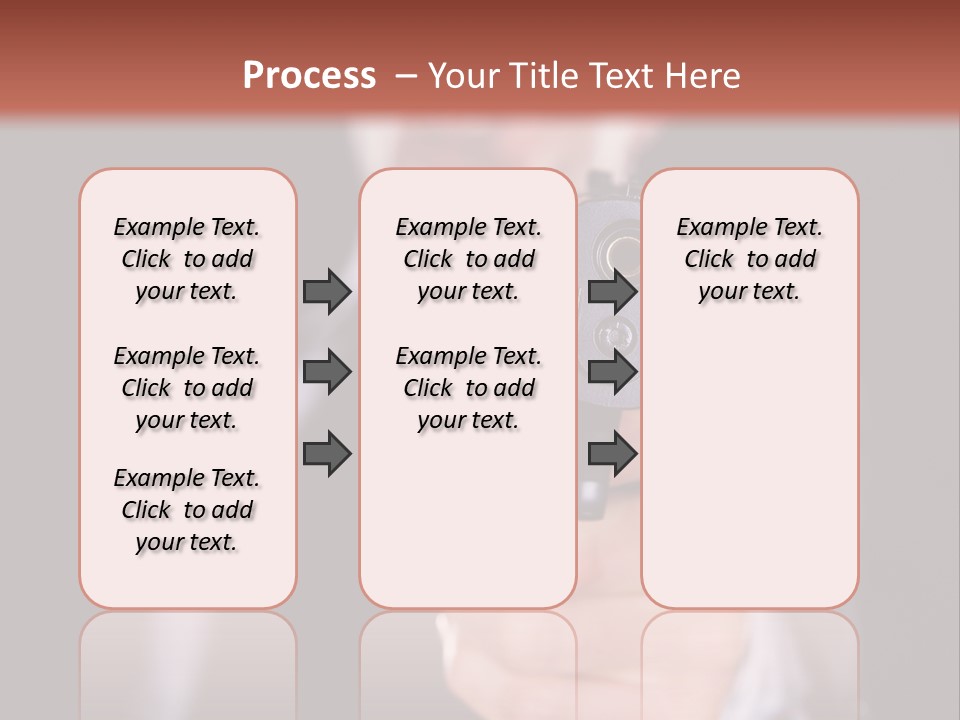 Process – Your Title Text Here

Example Text. Click to add your text.

Example Text. Click to add your text.

Example Text. Click to add your text.

Example Text. Click to add your text.

Example Text. Click to add your text.

Example Text. Click to add your text.